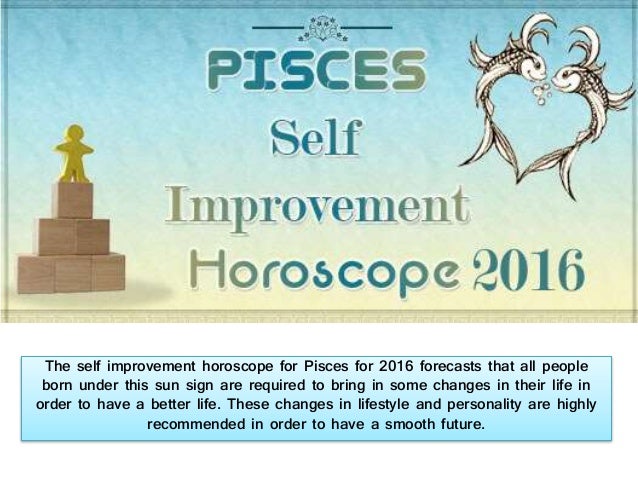 PISCES
Self
Improvement
Horoscope 2016

The self improvement horoscope for Pisces for 2016 forecasts that all people born under this sun sign are required to bring in some changes in their life in order to have a better life. These changes in lifestyle and personality are highly recommended in order to have a smooth future.